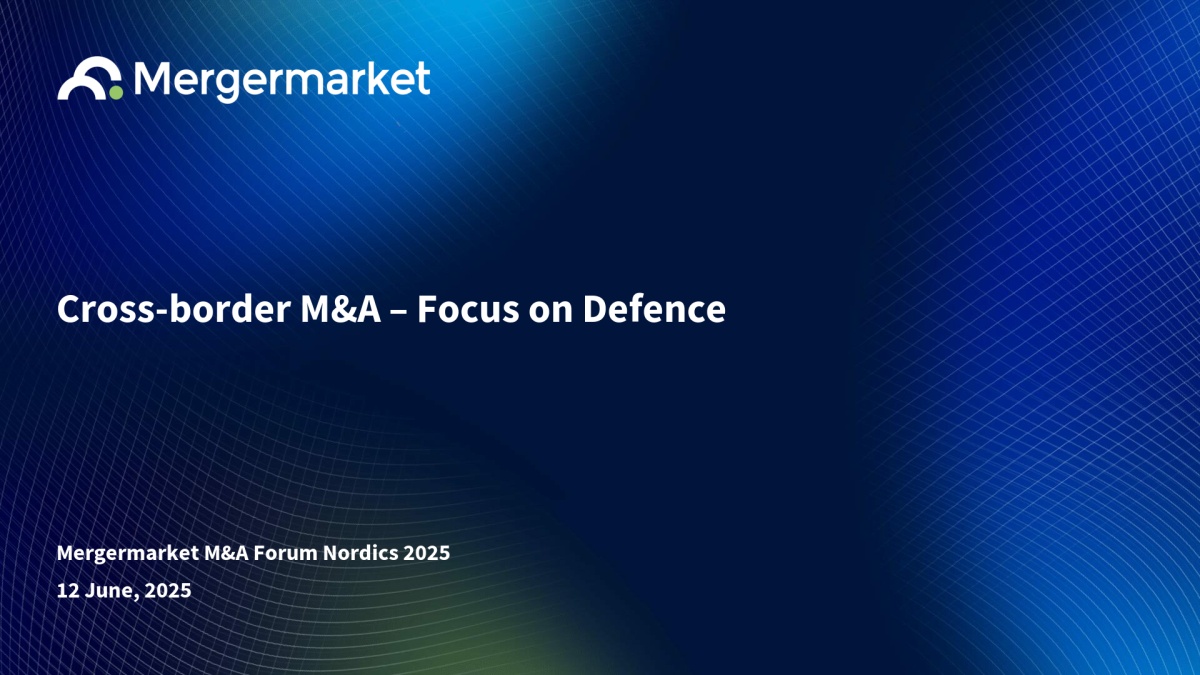 Mergermarket

Cross-border M&A – Focus on Defence

Mergermarket M&A Forum Nordics 2025

12 June, 2025